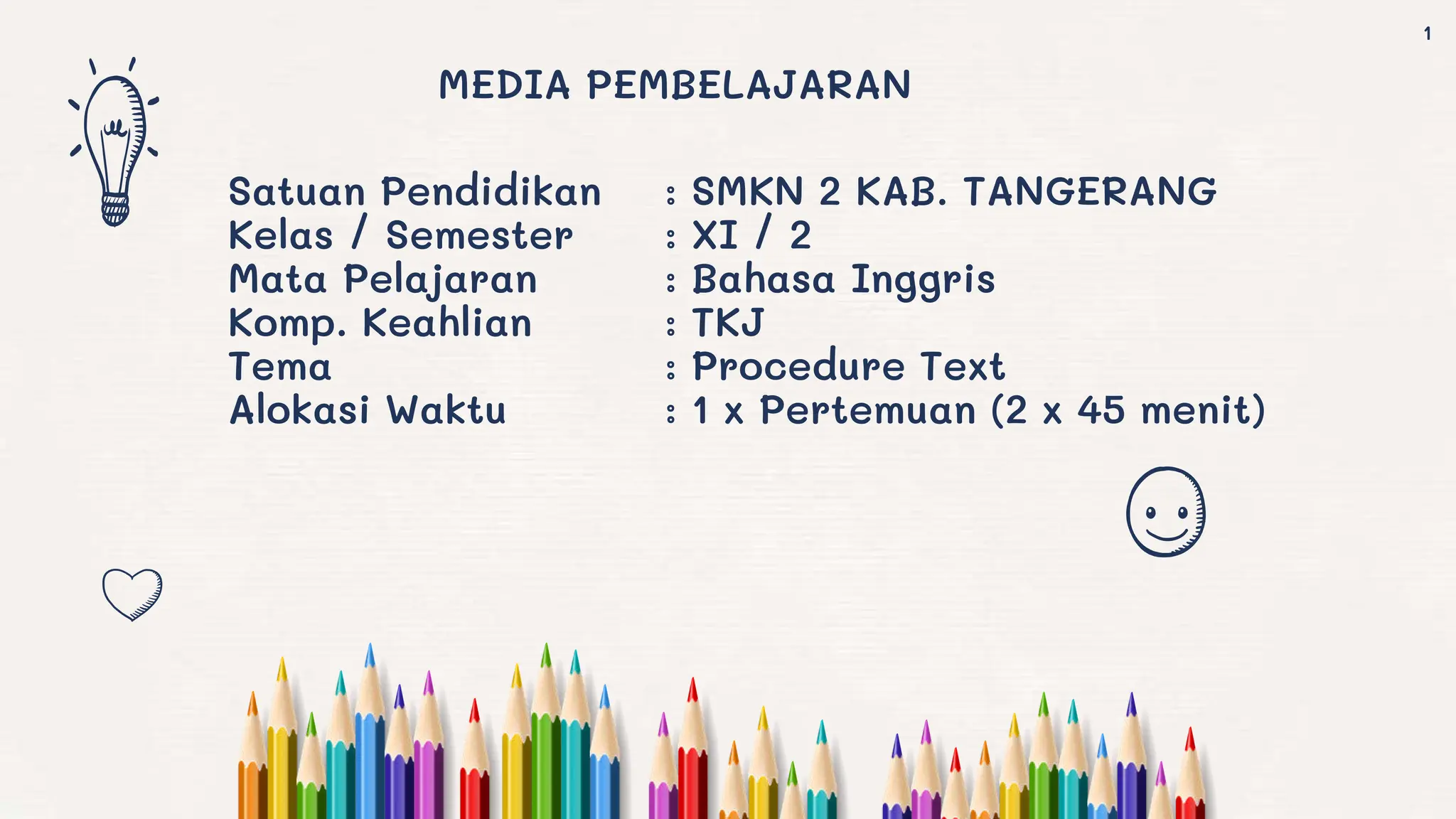 1

MEDIA PEMBELAJARAN

Satuan Pendidikan : SMKN 2 KAB. TANGERANG
Kelas / Semester : XI / 2
Mata Pelajaran : Bahasa Inggris
Komp. Keahlian : TKJ
Tema : Procedure Text
Alokasi Waktu : 1 x Pertemuan (2 x 45 menit)